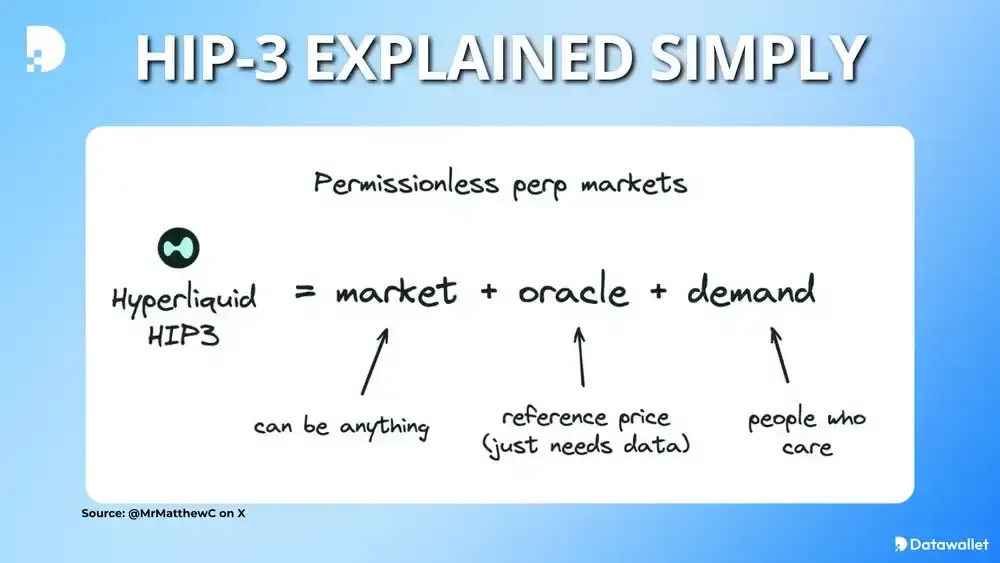 HIP-3 EXPLAINED SIMPLY

Permissionless perp markets

Hyperliquid HIP3 = market + oracle + demand

can be anything

reference price (just needs data)

people who care

Source: @MrMatthewC on X

Datawallet